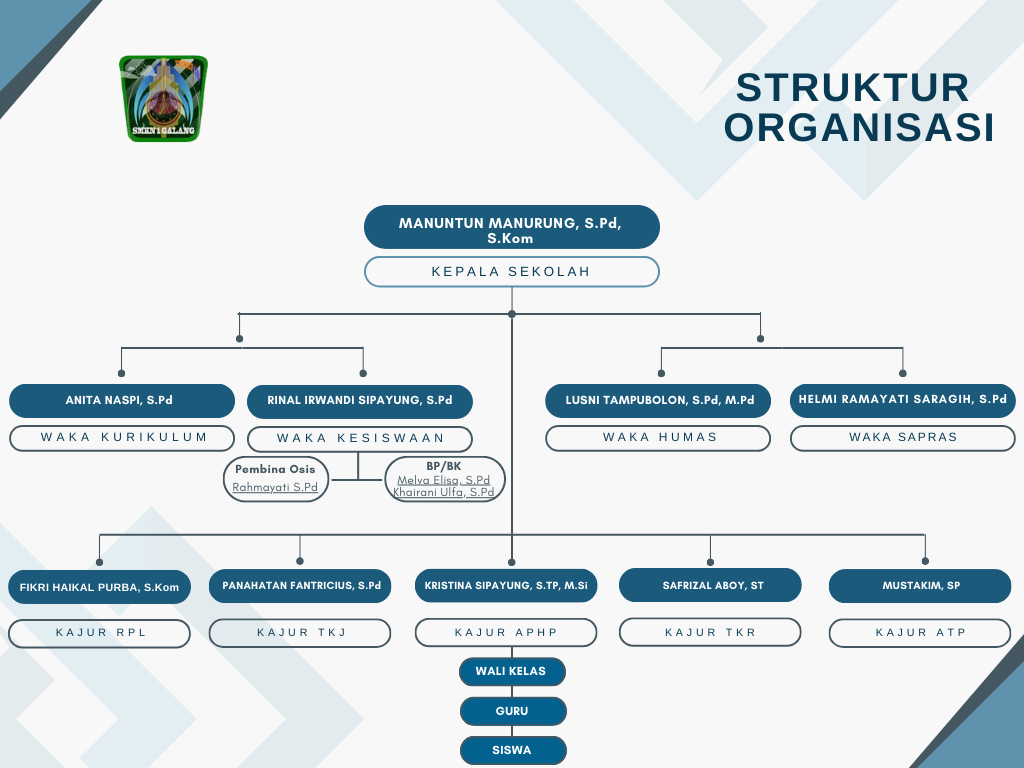 SMKN 1 GALANG

STRUKTUR ORGANISASI

MANUNTUN MANURUNG, S.Pd, S.Kom

KEPALA SEKOLAH

ANITA NASPI, S.Pd

WAKA KURIKULUM

RINAL IRWANDI SIPAYUNG, S.Pd

WAKA KESISWAAN

Pembina Osis
Rahmayati S.Pd

BP/BK
Melva Elisa, S.Pd
Khairani Ulfa, S.Pd

LUSNI TAMPUBOLON, S.Pd, M.Pd

WAKA HUMAS

HELMI RAMAYATI SARAGIH, S.Pd

WAKA SAPRAS

FIKRI HAIKAL PURBA, S.Kom

KAJUR RPL

PANAHATAN FANTRICIUS, S.Pd

KAJUR TKJ

KRISTINA SIPAYUNG, S.TP, M.Si

KAJUR APHP

SAFRIZAL ABOY, ST

KAJUR TKR

MUSTAKIM, SP

KAJUR ATP

WALI KELAS

GURU

SISWA